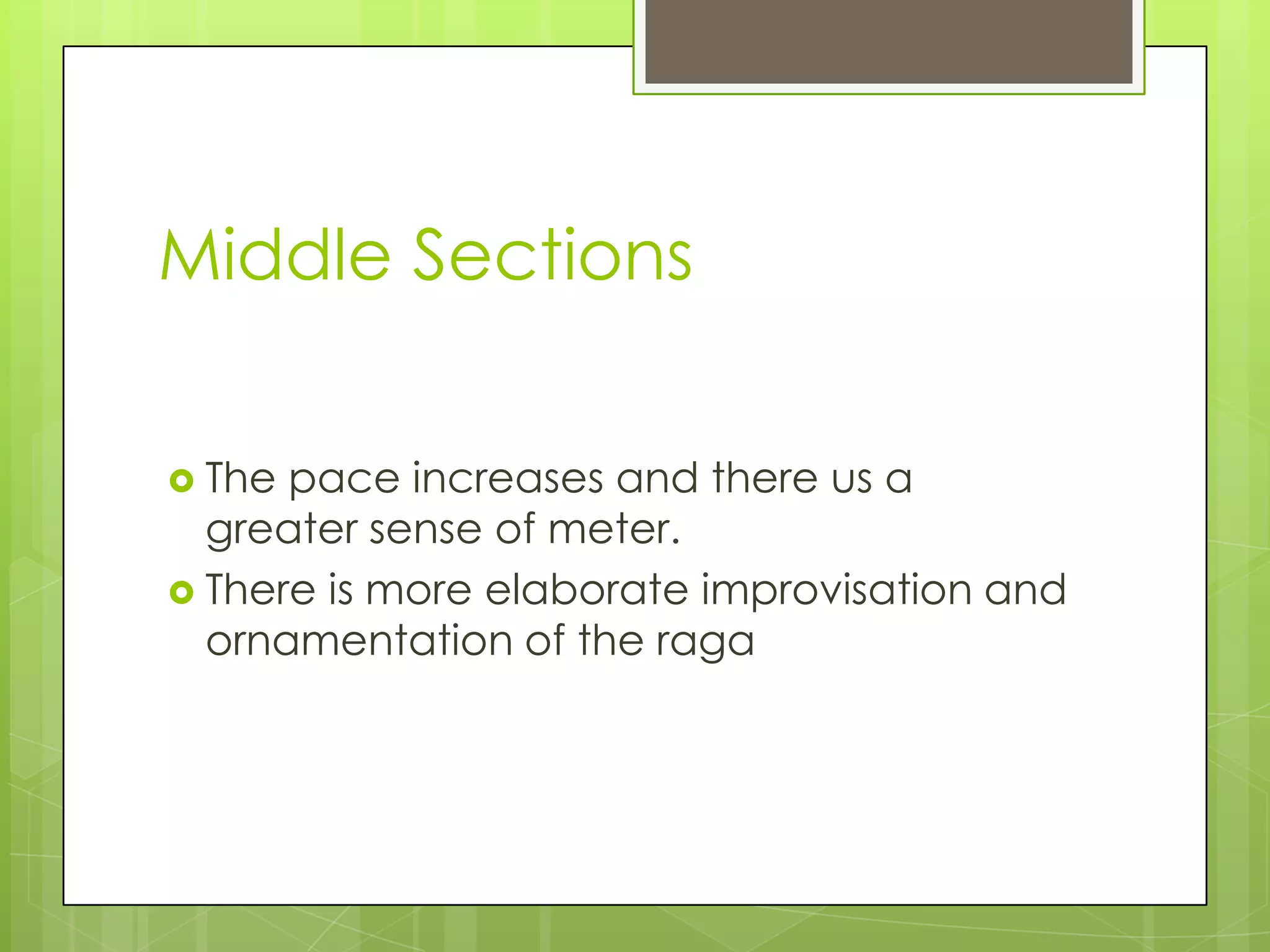 Middle Sections

The pace increases and there us a greater sense of meter.

There is more elaborate improvisation and ornamentation of the raga